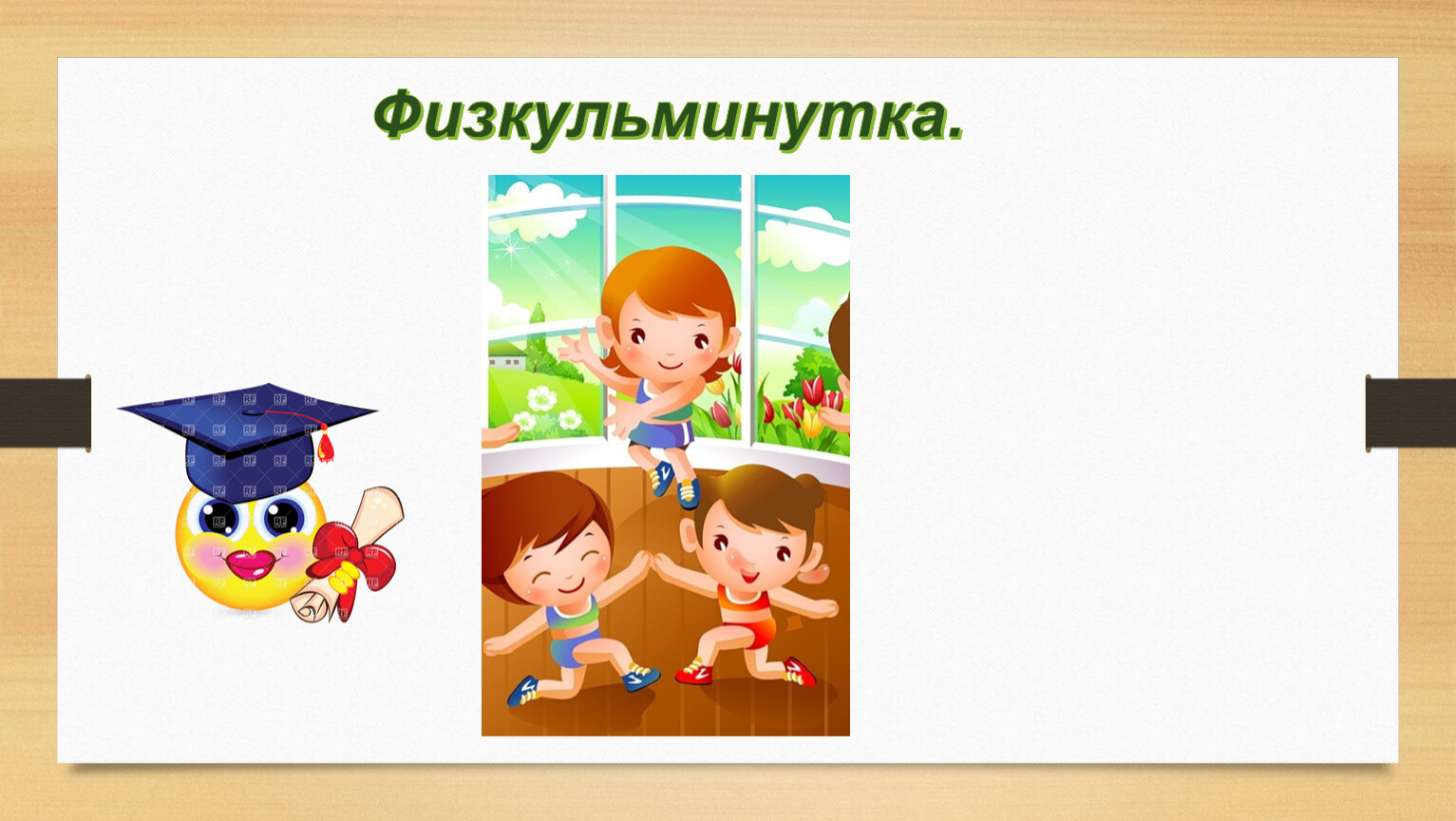 Физкульминутка.